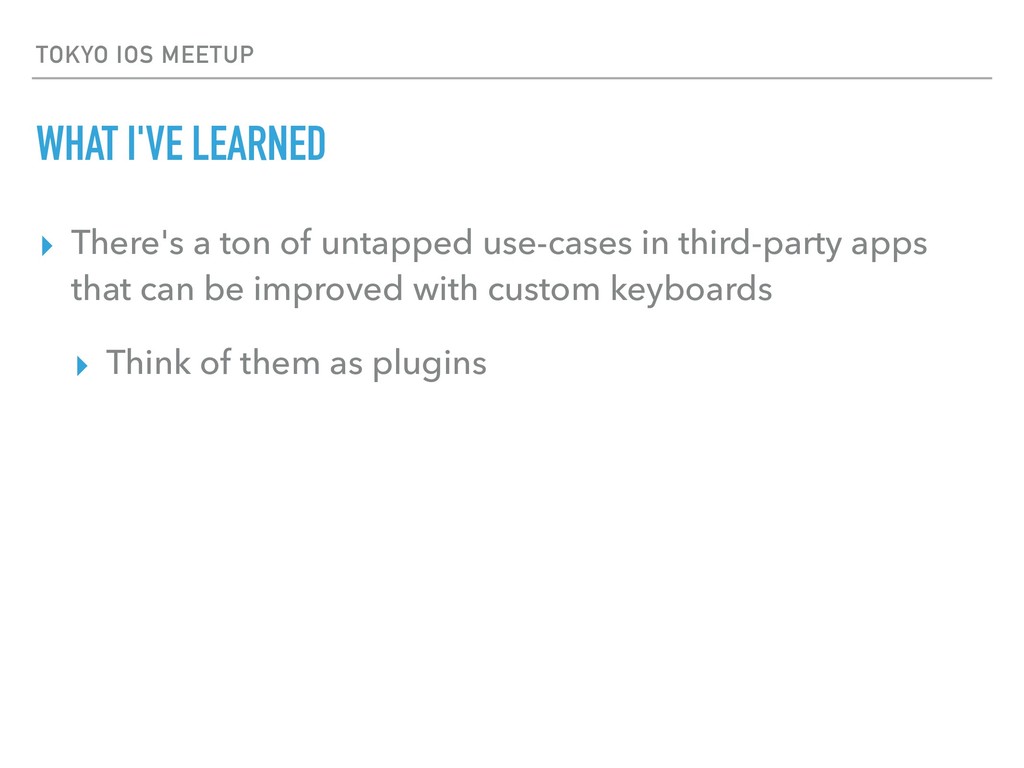 TOKYO IOS MEETUP

WHAT I'VE LEARNED

▸ There's a ton of untapped use-cases in third-party apps that can be improved with custom keyboards

▸ Think of them as plugins